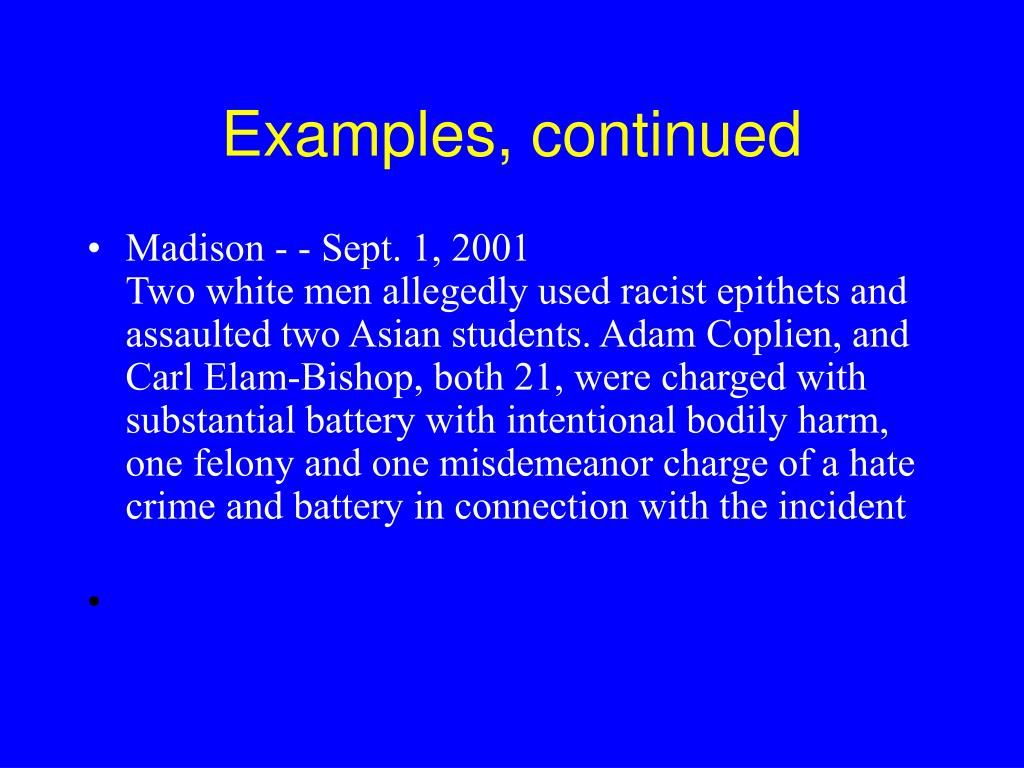 Examples, continued

• Madison - - Sept. 1, 2001
Two white men allegedly used racist epithets and assaulted two Asian students. Adam Coplien, and Carl Elam-Bishop, both 21, were charged with substantial battery with intentional bodily harm, one felony and one misdemeanor charge of a hate crime and battery in connection with the incident

•